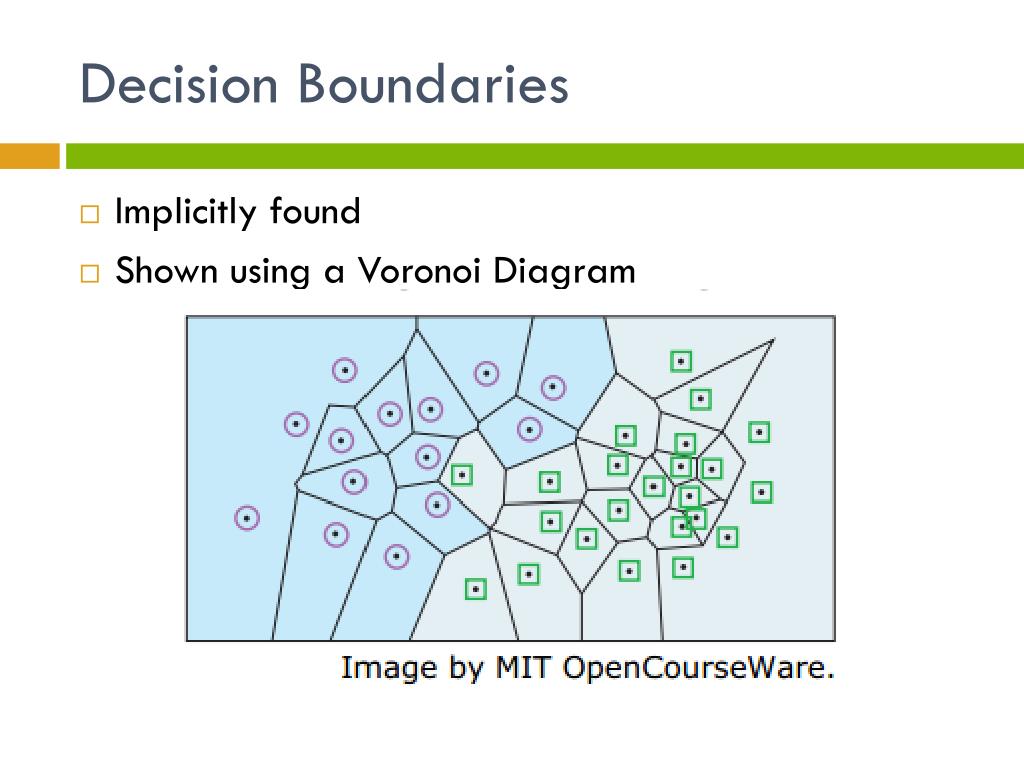 Decision Boundaries

□ Implicitly found

□ Shown using a Voronoi Diagram

Image by MIT OpenCourseWare.